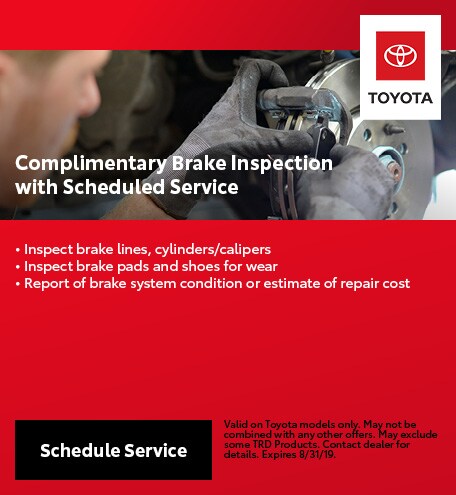 TOYOTA

Complimentary Brake Inspection with Scheduled Service

• Inspect brake lines, cylinders/calipers
• Inspect brake pads and shoes for wear
• Report of brake system condition or estimate of repair cost

Schedule Service

Valid on Toyota models only. May not be combined with any other offers. May exclude some TRD Products. Contact dealer for details. Expires 8/31/19.